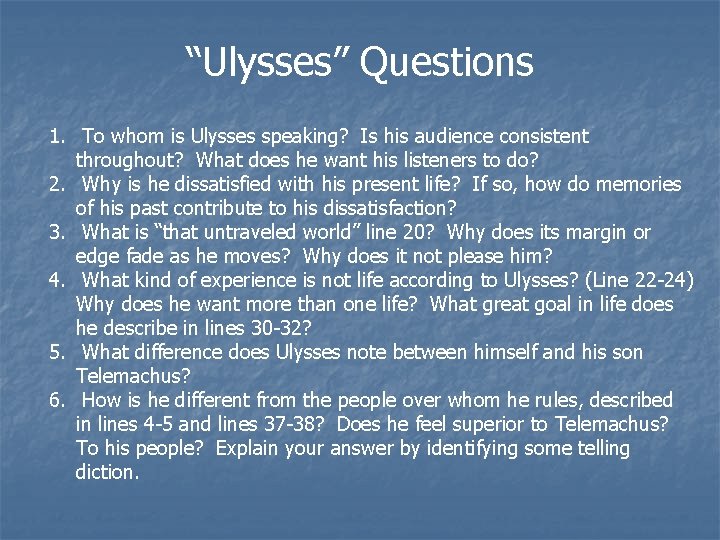 “Ulysses” Questions

1. To whom is Ulysses speaking? Is his audience consistent throughout? What does he want his listeners to do?
2. Why is he dissatisfied with his present life? If so, how do memories of his past contribute to his dissatisfaction?
3. What is “that untraveled world” line 20? Why does its margin or edge fade as he moves? Why does it not please him?
4. What kind of experience is not life according to Ulysses? (Line 22-24) Why does he want more than one life? What great goal in life does he describe in lines 30-32?
5. What difference does Ulysses note between himself and his son Telemachus?
6. How is he different from the people over whom he rules, described in lines 4-5 and lines 37-38? Does he feel superior to Telemachus? To his people? Explain your answer by identifying some telling diction.